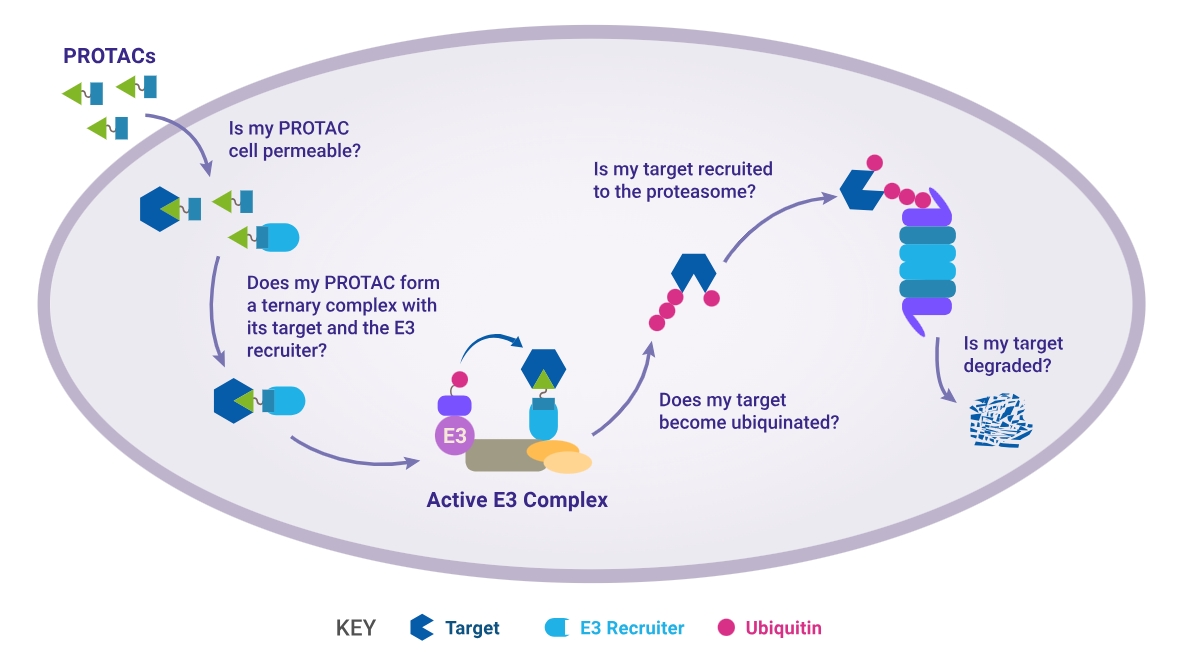 PROTACs

Is my PROTAC cell permeable?

Does my PROTAC form a ternary complex with its target and the E3 recruiter?

E3

Active E3 Complex

Does my target become ubiquinated?

Is my target recruited to the proteasome?

Is my target degraded?

KEY Target E3 Recruiter Ubiquitin